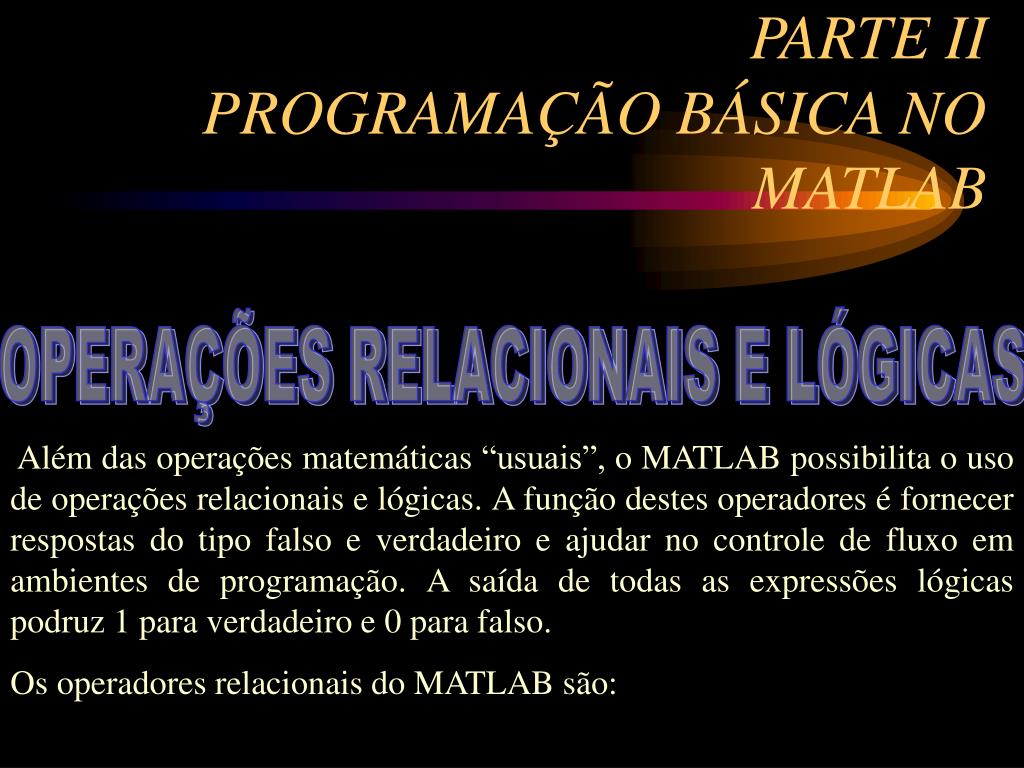 PARTE II
PROGRAMAÇÃO BÁSICA NO MATLAB

OPERAÇÕES RELACIONAIS E LÓGICAS

Além das operações matemáticas “usuais”, o MATLAB possibilita o uso de operações relacionais e lógicas. A função destes operadores é fornecer respostas do tipo falso e verdadeiro e ajudar no controle de fluxo em ambientes de programação. A saída de todas as expressões lógicas podruz 1 para verdadeiro e 0 para falso.

Os operadores relacionais do MATLAB são: